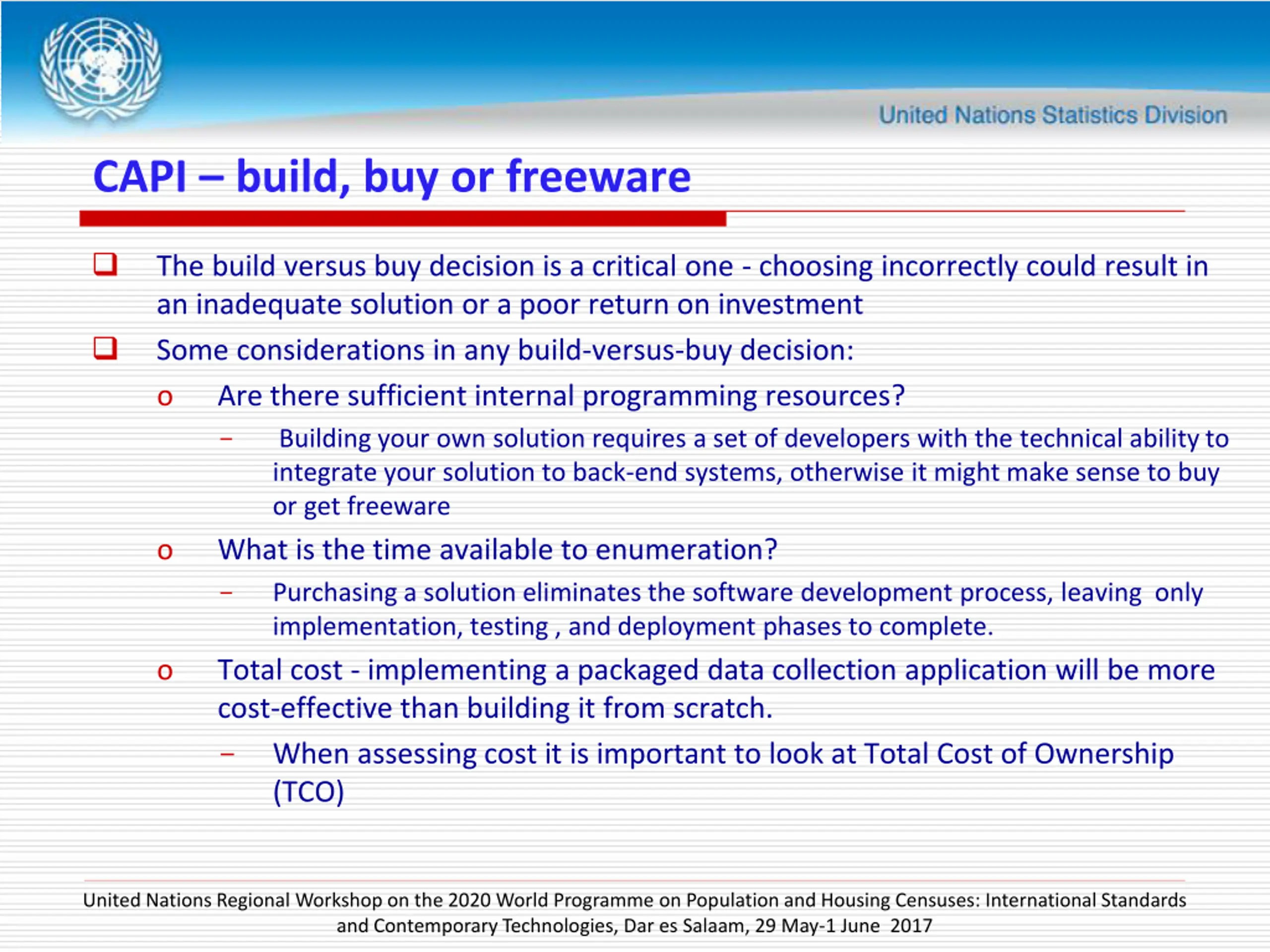 United Nations Statistics Division

CAPI – build, buy or freeware

❑ The build versus buy decision is a critical one - choosing incorrectly could result in an inadequate solution or a poor return on investment

❑ Some considerations in any build-versus-buy decision:

o Are there sufficient internal programming resources?

– Building your own solution requires a set of developers with the technical ability to integrate your solution to back-end systems, otherwise it might make sense to buy or get freeware

o What is the time available to enumeration?

– Purchasing a solution eliminates the software development process, leaving only implementation, testing , and deployment phases to complete.

o Total cost - implementing a packaged data collection application will be more cost-effective than building it from scratch.

– When assessing cost it is important to look at Total Cost of Ownership (TCO)

United Nations Regional Workshop on the 2020 World Programme on Population and Housing Censuses: International Standards and Contemporary Technologies, Dar es Salaam, 29 May-1 June 2017